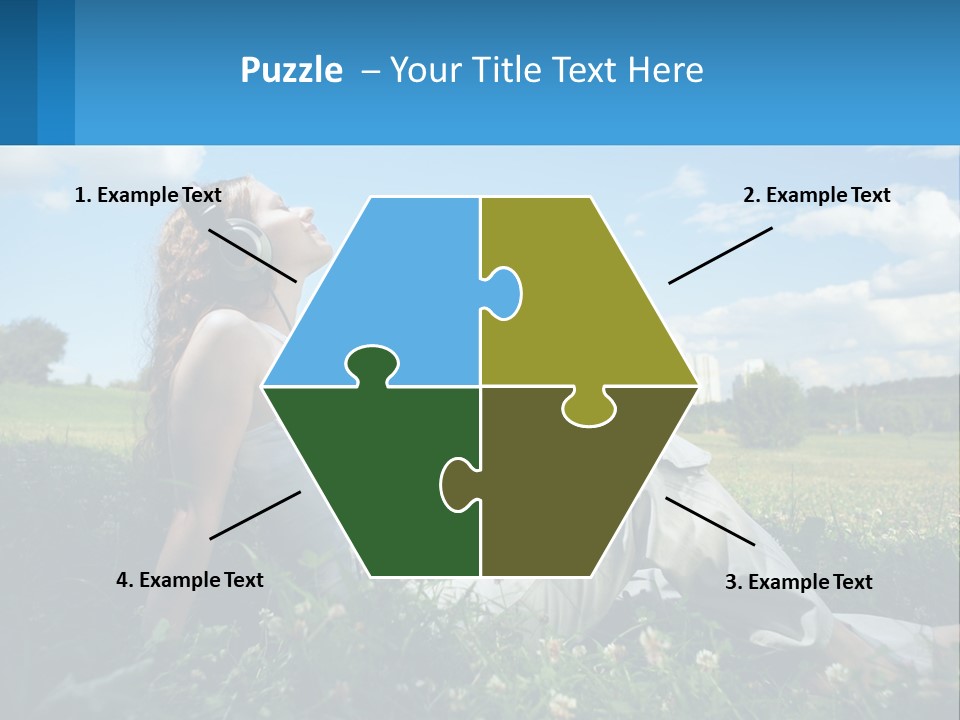 Puzzle – Your Title Text Here

1. Example Text

2. Example Text

4. Example Text

3. Example Text